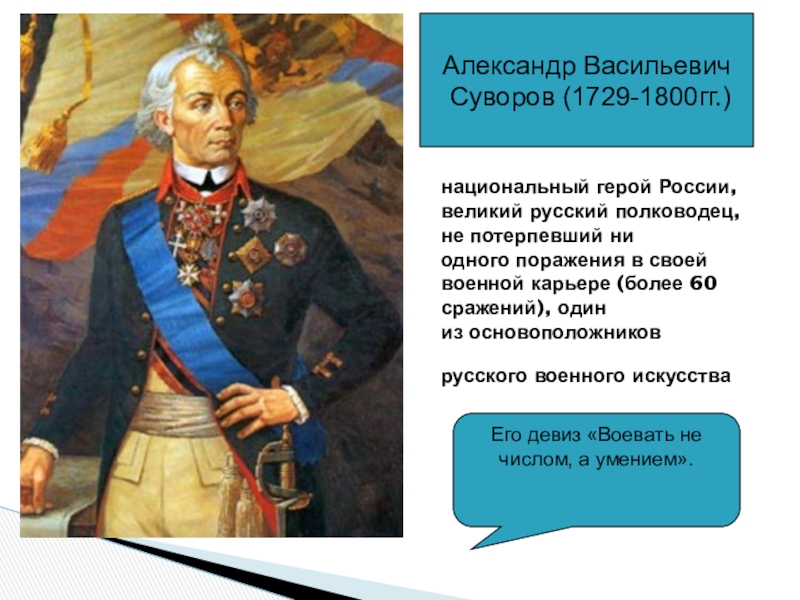 Александр Васильевич Суворов (1729-1800гг.)

национальный герой России, великий русский полководец, не потерпевший ни одного поражения в своей военной карьере (более 60 сражений), один из основоположников

русского военного искусства

Его девиз «Воевать не числом, а умением».